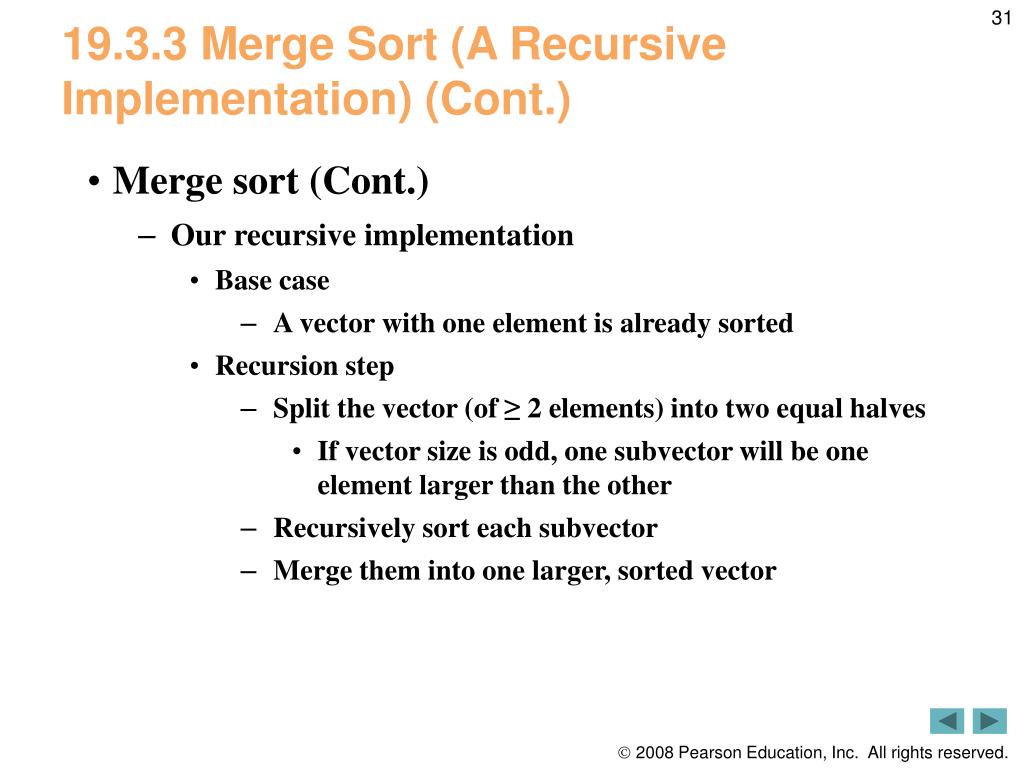 31

19.3.3 Merge Sort (A Recursive Implementation) (Cont.)

• Merge sort (Cont.)
– Our recursive implementation
• Base case
– A vector with one element is already sorted
• Recursion step
– Split the vector (of ≥ 2 elements) into two equal halves
• If vector size is odd, one subvector will be one element larger than the other
– Recursively sort each subvector
– Merge them into one larger, sorted vector

© 2008 Pearson Education, Inc. All rights reserved.